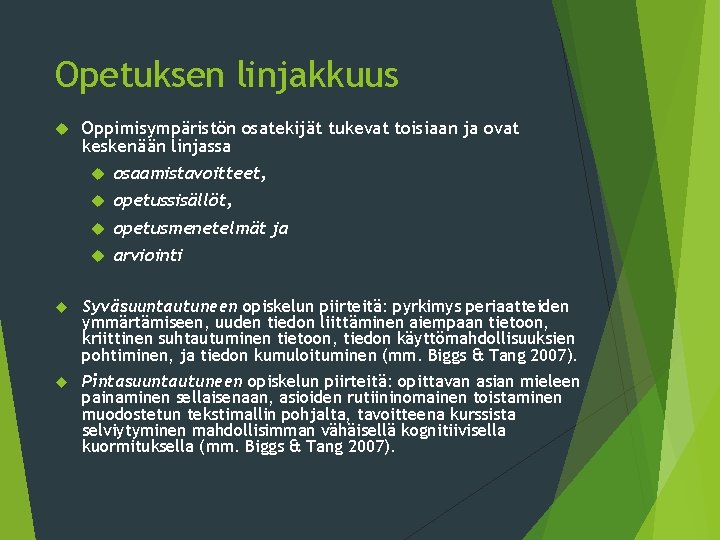 Opetuksen linjakkuus

Oppimisympäristön osatekijät tukevat toisiaan ja ovat keskenään linjassa

osaamistavoitteet,

opetussisällöt,

opetusmenetelmät ja

arviointi

Syväsuuntautuneen opiskelun piirteitä: pyrkimys periaatteiden ymmärtämiseen, uuden tiedon liittäminen aiempaan tietoon, kriittinen suhtautuminen tietoon, tiedon käyttömahdollisuuksien pohtiminen, ja tiedon kumuloituminen (mm. Biggs & Tang 2007).

Pintasuuntautuneen opiskelun piirteitä: opittavan asian mieleen painaminen sellaisenaan, asioiden rutiininomainen toistaminen muodostetun tekstimallin pohjalta, tavoitteena kurssista selviytyminen mahdollisimman vähäisellä kognitiivisella kuormituksella (mm. Biggs & Tang 2007).